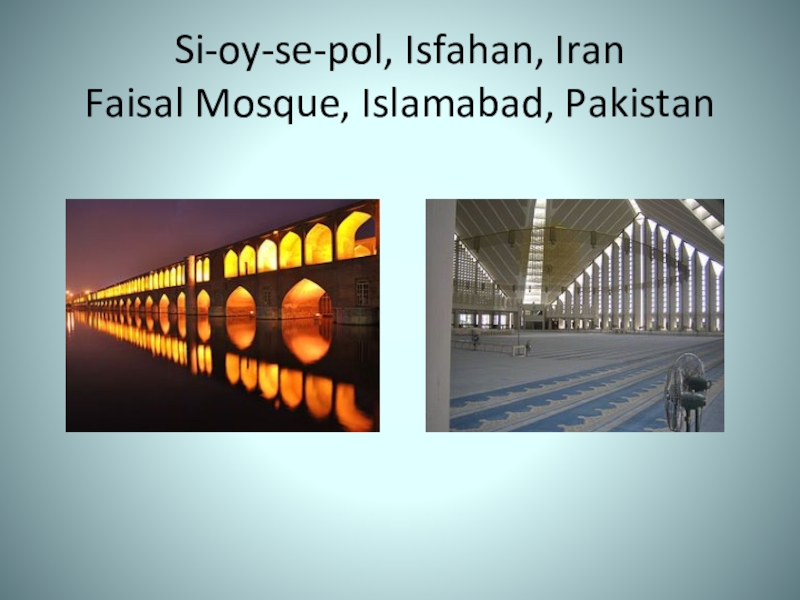 Si-oy-se-pol, Isfahan, Iran
Faisal Mosque, Islamabad, Pakistan